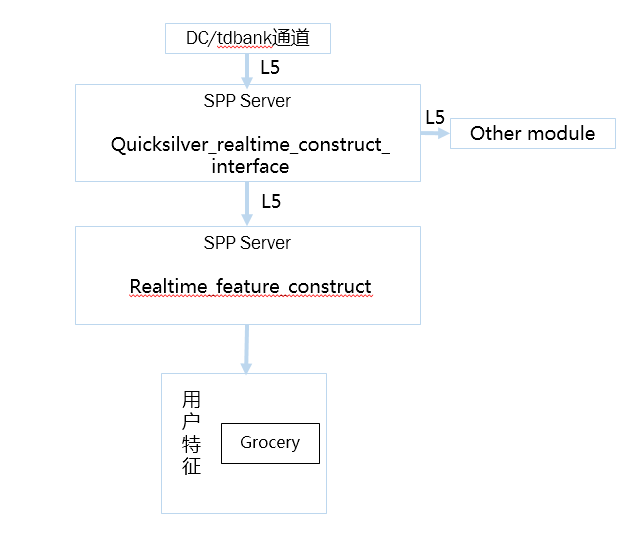 DC/tdbank通道

L5

SPP Server

Quicksilver_realtime_construct_interface

L5

Other module

L5

SPP Server

Realtime_feature_construct

用户特征

Grocery